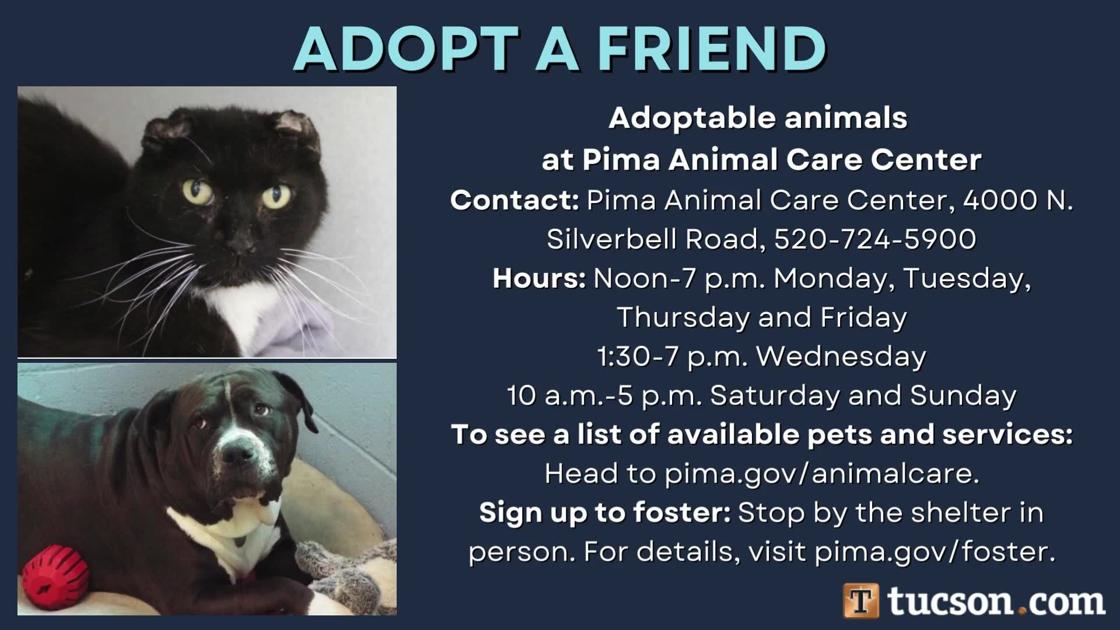 ADOPT A FRIEND

Adoptable animals at Pima Animal Care Center

Contact: Pima Animal Care Center, 4000 N. Silverbell Road, 520-724-5900

Hours: Noon-7 p.m. Monday, Tuesday, Thursday and Friday
1:30-7 p.m. Wednesday
10 a.m.-5 p.m. Saturday and Sunday

To see a list of available pets and services: Head to pima.gov/animalcare.

Sign up to foster: Stop by the shelter in person. For details, visit pima.gov/foster.

T tucson.com